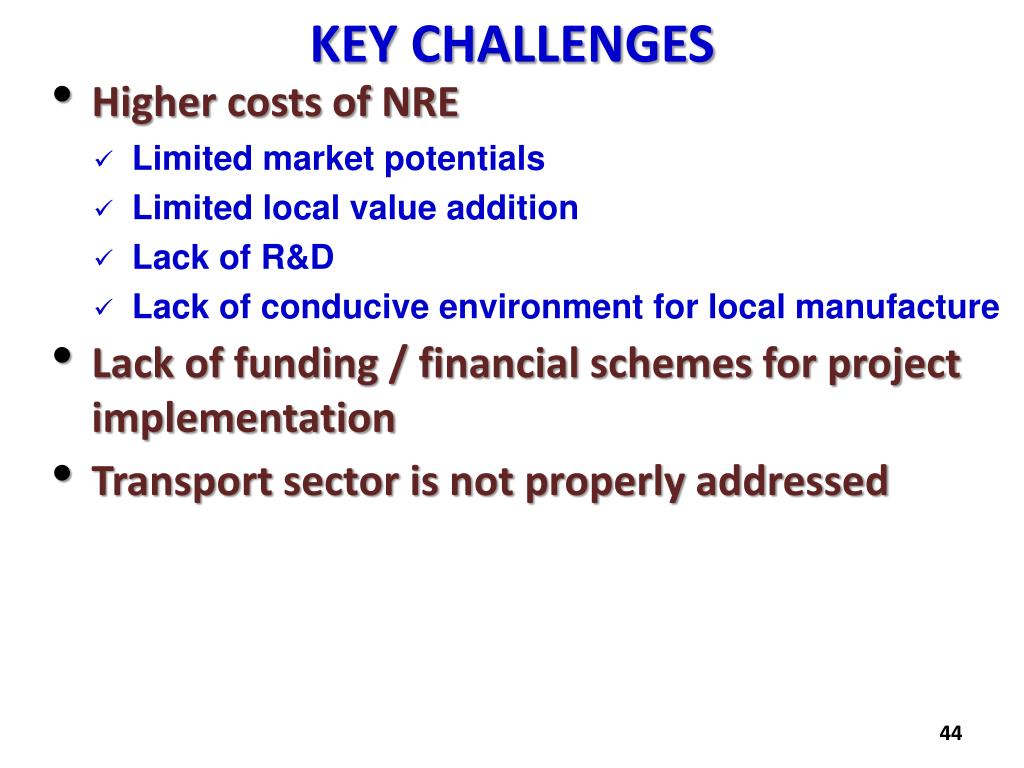 KEY CHALLENGES

• Higher costs of NRE
✓ Limited market potentials
✓ Limited local value addition
✓ Lack of R&D
✓ Lack of conducive environment for local manufacture
• Lack of funding / financial schemes for project implementation
• Transport sector is not properly addressed

44